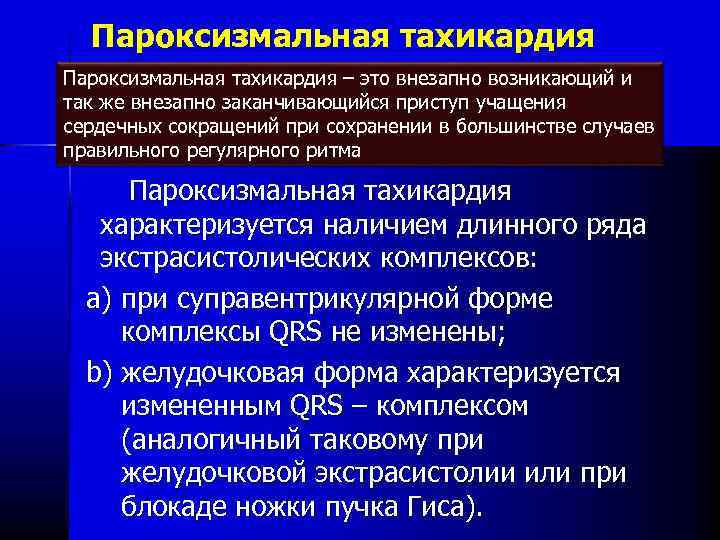 Пароксизмальная тахикардия

Пароксизмальная тахикардия – это внезапно возникающий и так же внезапно заканчивающийся приступ учащения сердечных сокращений при сохранении в большинстве случаев правильного регулярного ритма

Пароксизмальная тахикардия характеризуется наличием длинного ряда экстрасистолических комплексов:

a) при суправентрикулярной форме комплексы QRS не изменены;

b) желудочковая форма характеризуется измененным QRS – комплексом (аналогичный таковому при желудочковой экстрасистолии или при блокаде ножки пучка Гиса).